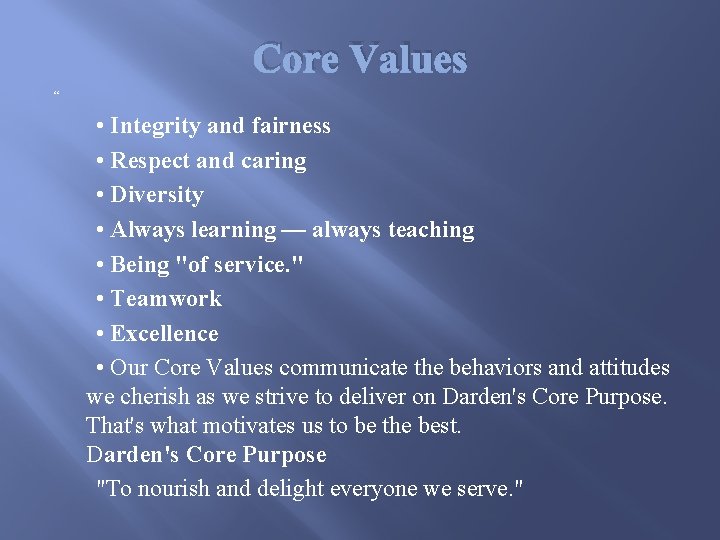 Core Values

“

• Integrity and fairness

• Respect and caring

• Diversity

• Always learning — always teaching

• Being "of service."

• Teamwork

• Excellence

• Our Core Values communicate the behaviors and attitudes we cherish as we strive to deliver on Darden's Core Purpose. That's what motivates us to be the best.

Darden's Core Purpose

"To nourish and delight everyone we serve."